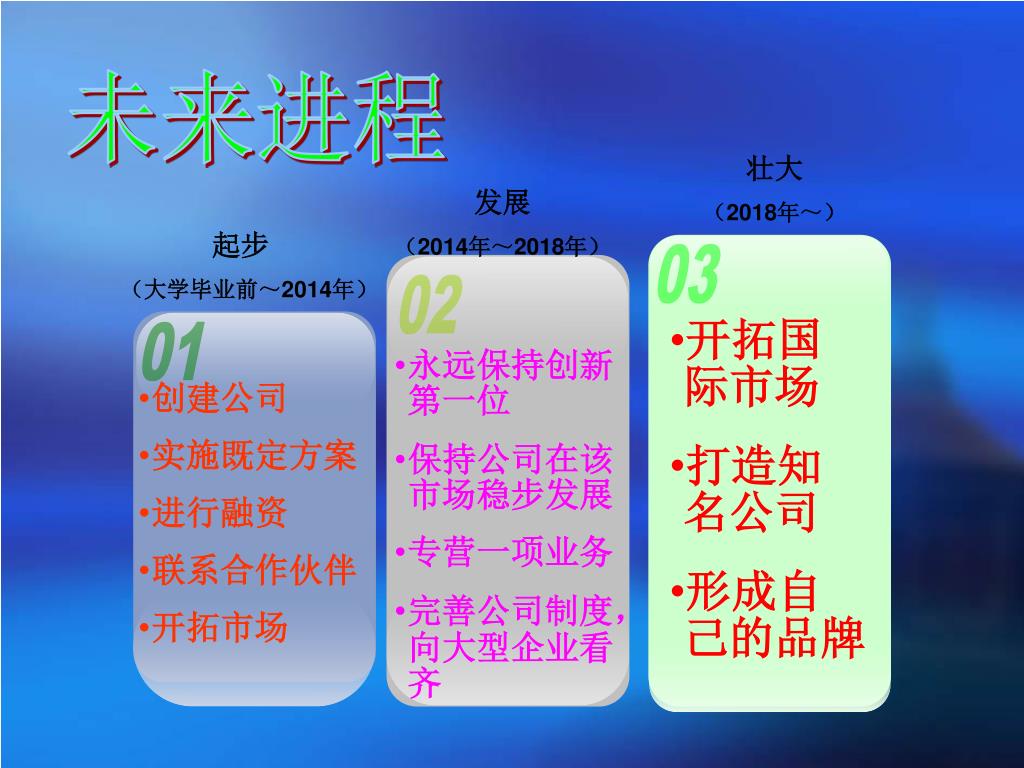 未来进程

起步
（大学毕业前～2014年）

01
•创建公司
•实施既定方案
•进行融资
•联系合作伙伴
•开拓市场

发展
（2014年～2018年）

02
•永远保持创新第一位
•保持公司在该市场稳步发展
•专营一项业务
•完善公司制度，向大型企业看齐

壮大
（2018年～）

03
•开拓国际市场
•打造知名公司
•形成自己的品牌